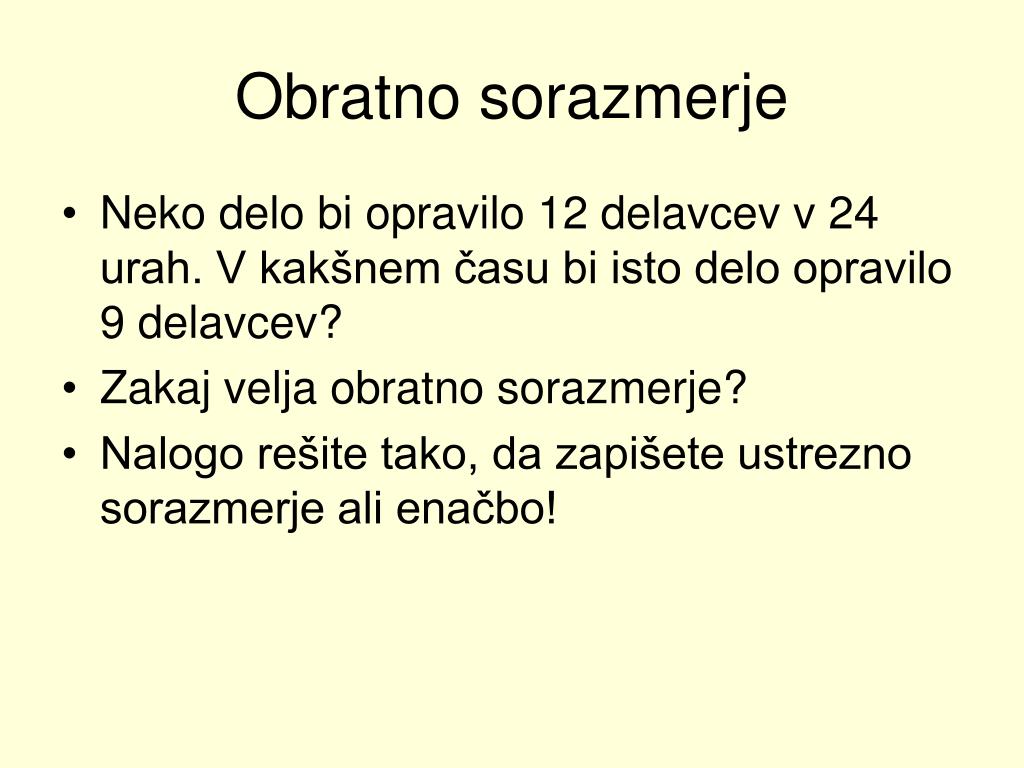 Obratno sorazmerje

• Neko delo bi opravilo 12 delavcev v 24 urah. V kakšnem času bi isto delo opravilo 9 delavcev?
• Zakaj velja obratno sorazmerje?
• Nalogo rešite tako, da zapišete ustrezno sorazmerje ali enačbo!